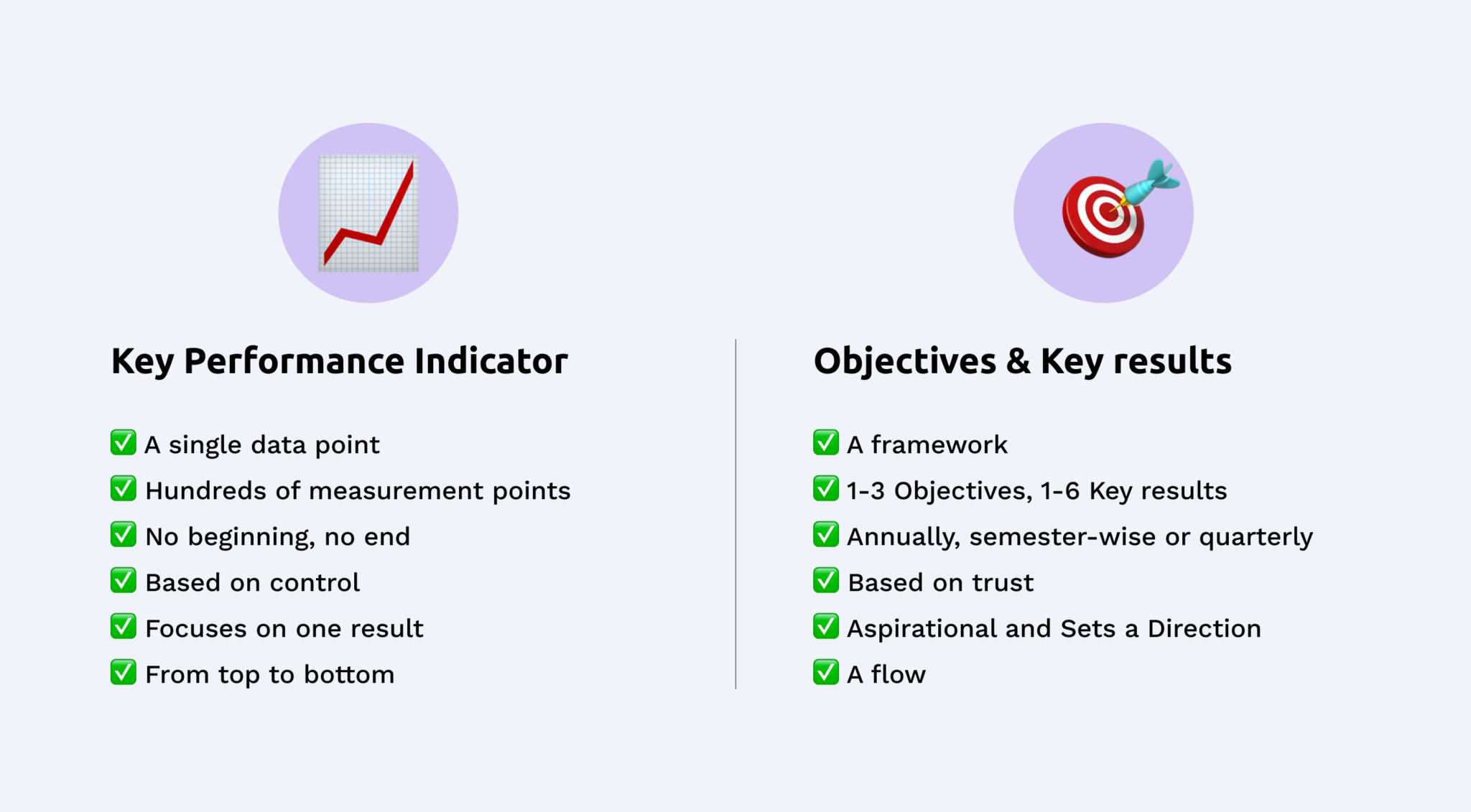 Key Performance Indicator

✅ A single data point
✅ Hundreds of measurement points
✅ No beginning, no end
✅ Based on control
✅ Focuses on one result
✅ From top to bottom

Objectives & Key results

✅ A framework
✅ 1-3 Objectives, 1-6 Key results
✅ Annually, semester-wise or quarterly
✅ Based on trust
✅ Aspirational and Sets a Direction
✅ A flow